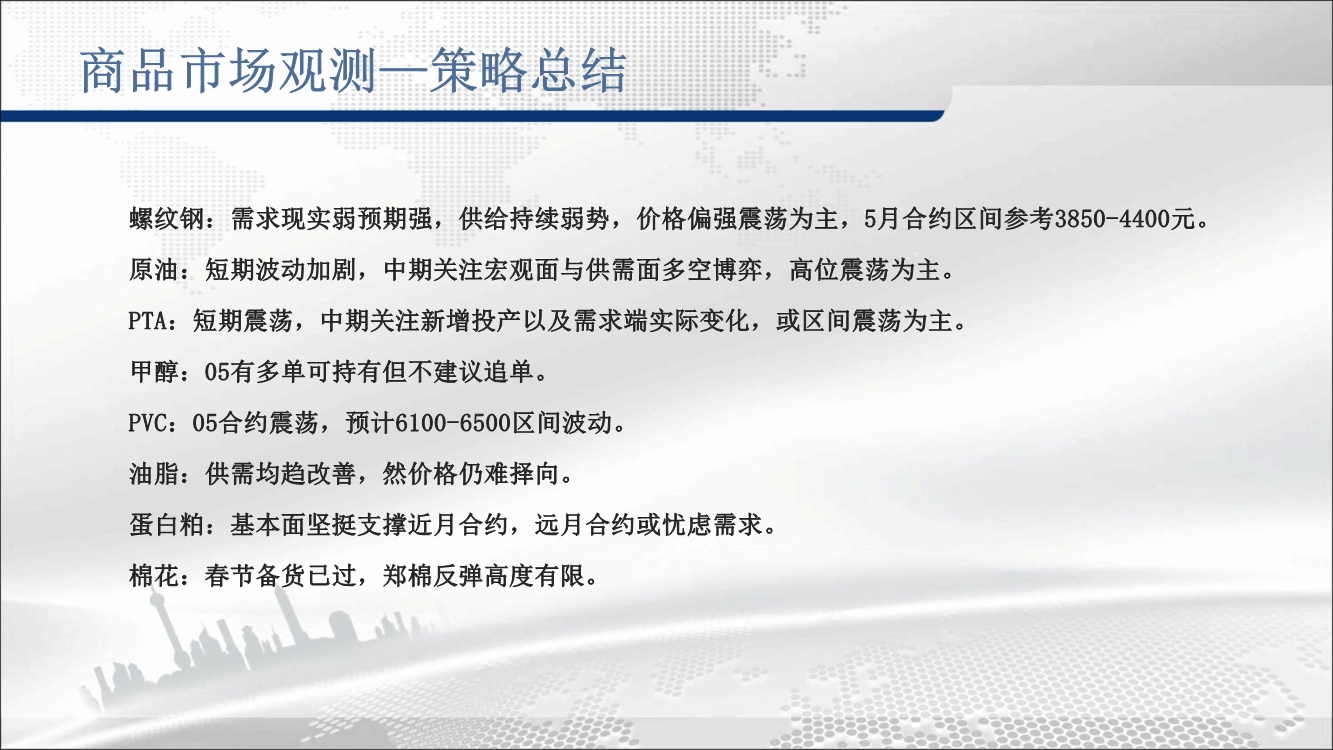 商品市场观测—策略总结

螺纹钢：需求现实弱预期强，供给持续弱势，价格偏强震荡为主，5月合约区间参考3850-4400元。

原油：短期波动加剧，中期关注宏观面与供需面多空博弈，高位震荡为主。

PTA：短期震荡，中期关注新增投产以及需求端实际变化，或区间震荡为主。

甲醇：05有多单可持有但不建议追单。

PVC：05合约震荡，预计6100-6500区间波动。

油脂：供需均趋改善，然价格仍难择向。

蛋白粕：基本面坚挺支撑近月合约，远月合约或忧虑需求。

棉花：春节备货已过，郑棉反弹高度有限。